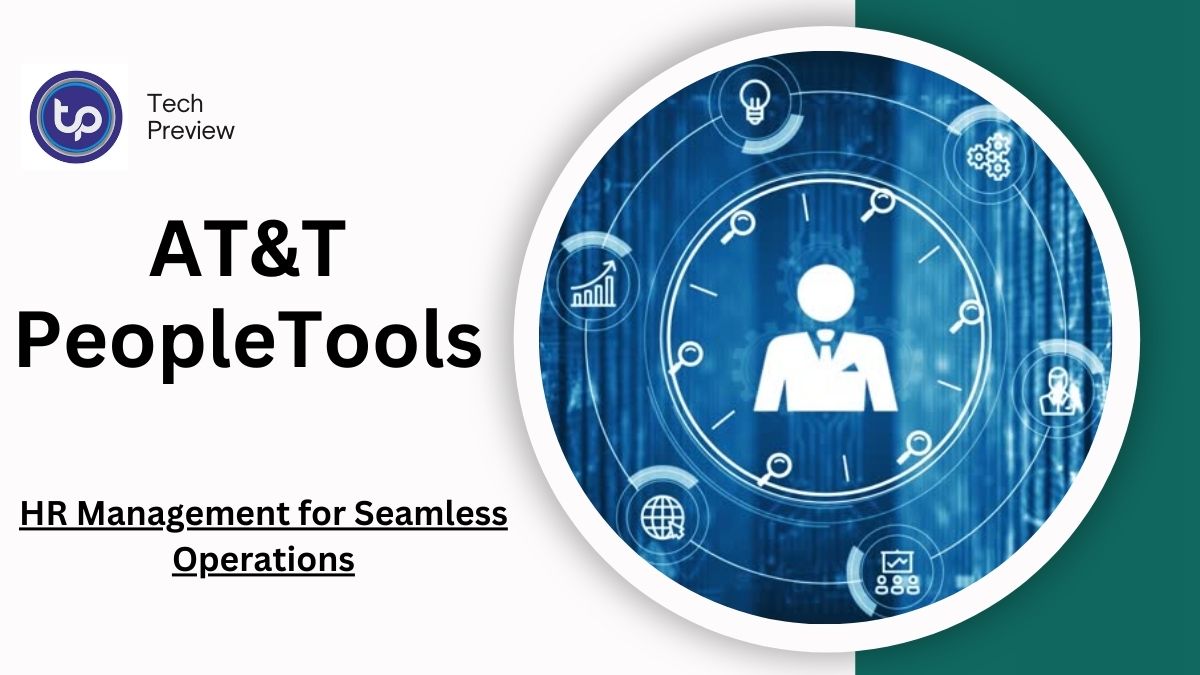 tp

Tech Preview

AT&T PeopleTools

HR Management for Seamless Operations